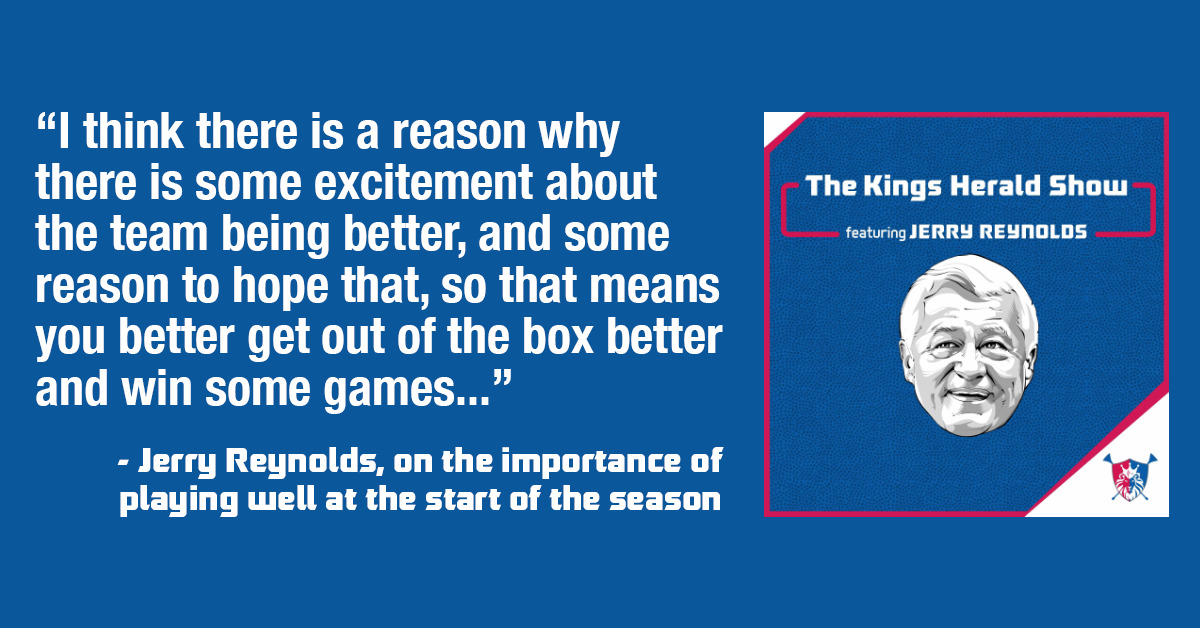 “I think there is a reason why there is some excitement about the team being better, and some reason to hope that, so that means you better get out of the box better and win some games...”

- Jerry Reynolds, on the importance of playing well at the start of the season

The Kings Herald Show

featuring JERRY REYNOLDS